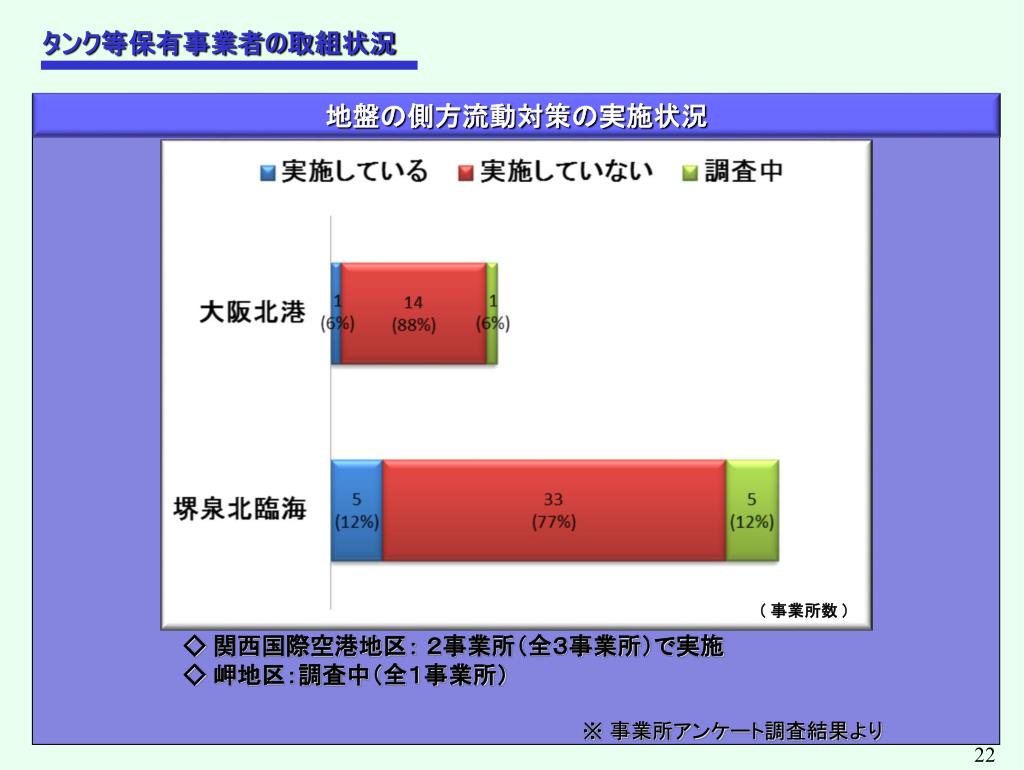 タンク等保有事業者の取組状況

地盤の側方流動対策の実施状況

実施している　実施していない　調査中

大阪北港
1 (6%)
14 (88%)
1 (6%)

堺泉北臨海
5 (12%)
33 (77%)
5 (12%)

（事業所数）

◇ 関西国際空港地区：２事業所（全３事業所）で実施
◇ 岬地区：調査中（全１事業所）

※ 事業所アンケート調査結果より

22